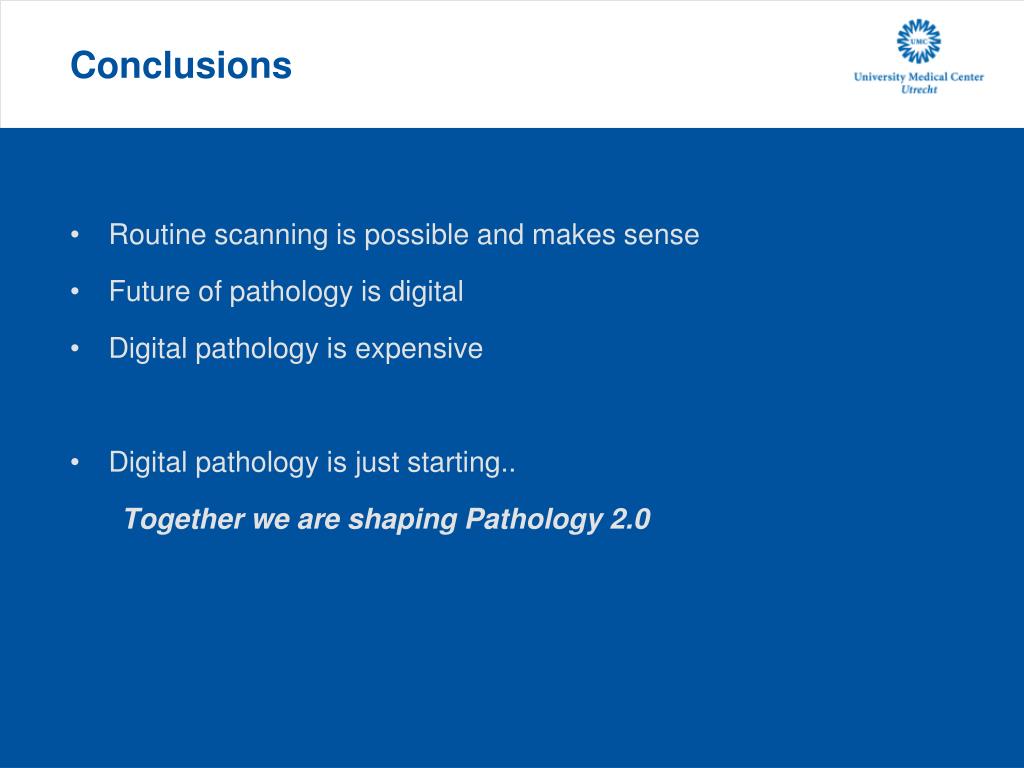 Conclusions

UMC
University Medical Center
Utrecht

• Routine scanning is possible and makes sense
• Future of pathology is digital
• Digital pathology is expensive

• Digital pathology is just starting..

Together we are shaping Pathology 2.0